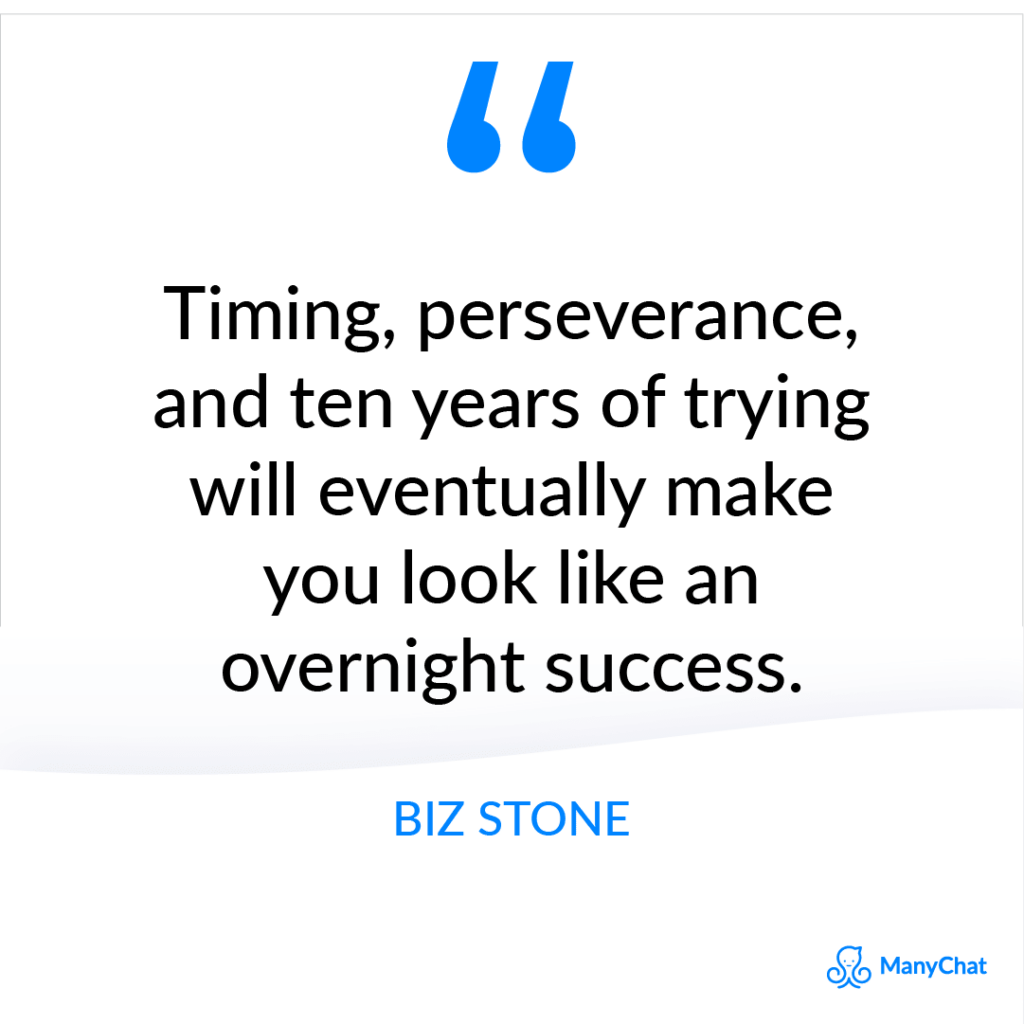 “

Timing, perseverance, and ten years of trying will eventually make you look like an overnight success.

BIZ STONE

ManyChat